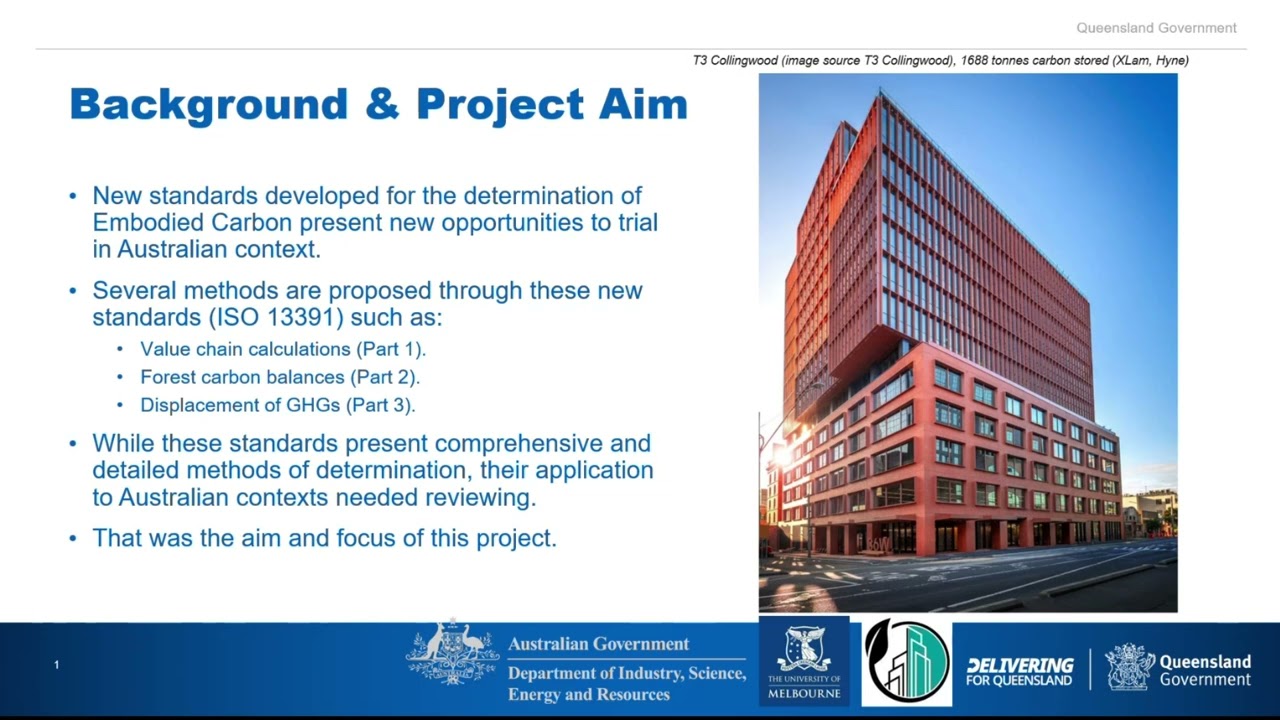 Queensland Government

T3 Collingwood (image source T3 Collingwood), 1688 tonnes carbon stored (XLam, Hyne)

Background & Project Aim

• New standards developed for the determination of Embodied Carbon present new opportunities to trial in Australian context.

• Several methods are proposed through these new standards (ISO 13391) such as:
  • Value chain calculations (Part 1).
  • Forest carbon balances (Part 2).
  • Displacement of GHGs (Part 3).

• While these standards present comprehensive and detailed methods of determination, their application to Australian contexts needed reviewing.

• That was the aim and focus of this project.

1

Australian Government
Department of Industry, Science, Energy and Resources

THE UNIVERSITY OF MELBOURNE

DELIVERING FOR QUEENSLAND

Queensland Government